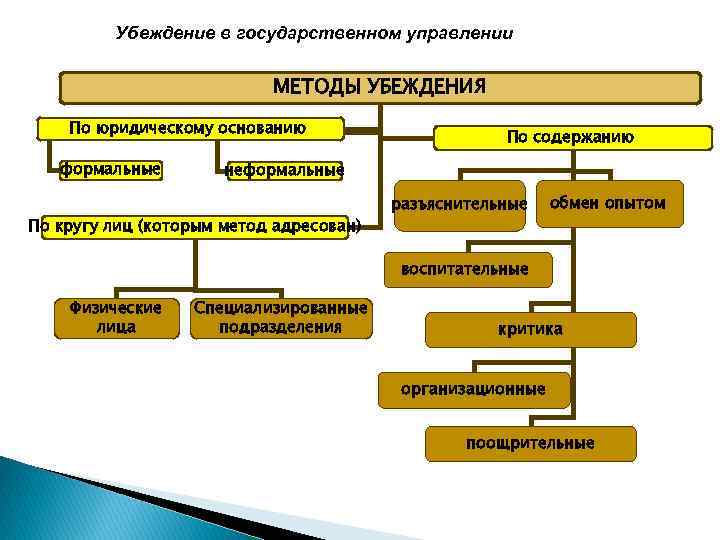 Убеждение в государственном управлении

МЕТОДЫ УБЕЖДЕНИЯ

По юридическому основанию

формальные

неформальные

По кругу лиц (которым метод адресован)

Физические лица

Специализированные подразделения

По содержанию

разъяснительные

обмен опытом

воспитательные

критика

организационные

поощрительные